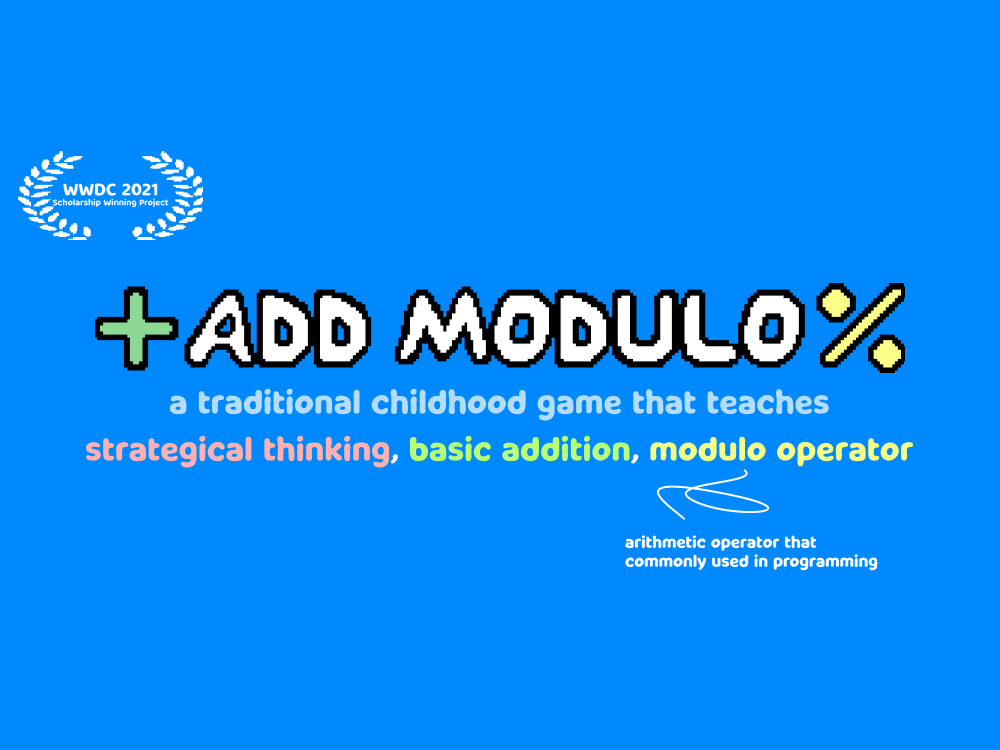 WWDC 2021
Scholarship Winning Project

+ADD MODULO%

a traditional childhood game that teaches
strategical thinking, basic addition, modulo operator

arithmetic operator that commonly used in programming